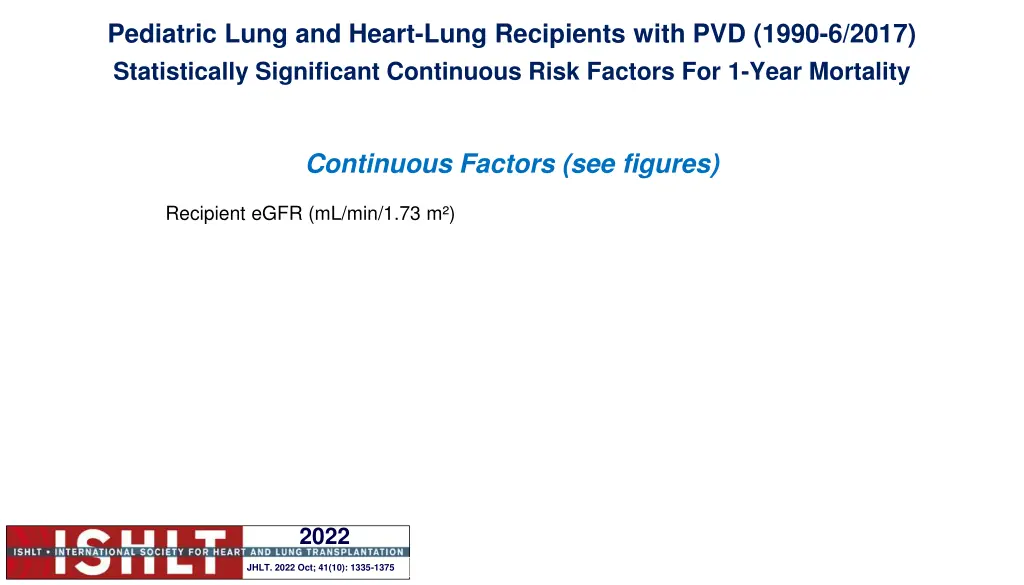 Pediatric Lung and Heart-Lung Recipients with PVD (1990-6/2017)
Statistically Significant Continuous Risk Factors For 1-Year Mortality

Continuous Factors (see figures)

Recipient eGFR (mL/min/1.73 m²)

ISHLT
2022
ISHLT • INTERNATIONAL SOCIETY FOR HEART AND LUNG TRANSPLANTATION
JHLT. 2022 Oct; 41(10): 1335-1375